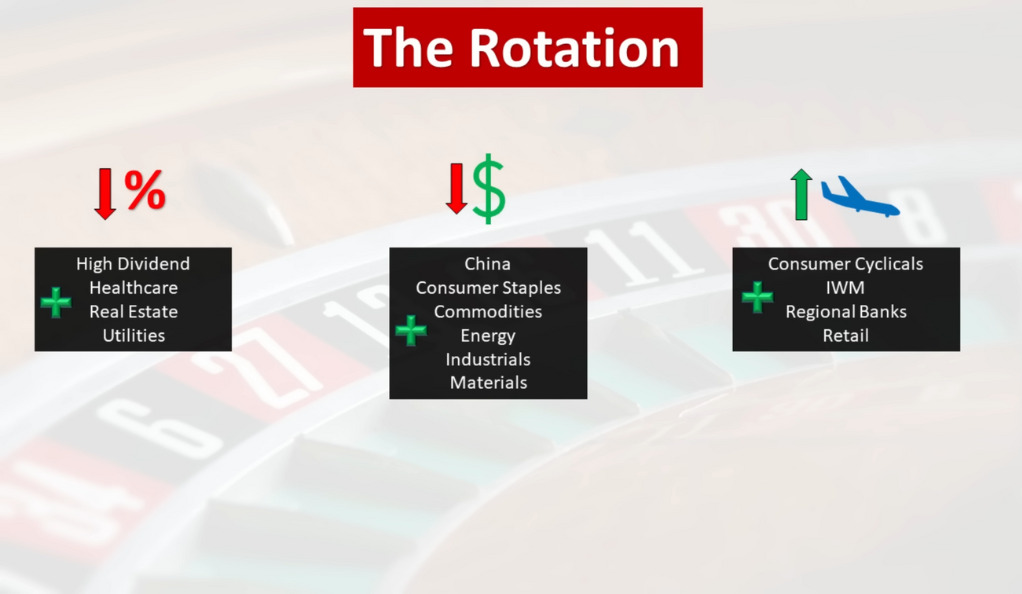 The Rotation

%

High Dividend
Healthcare
Real Estate
Utilities

$

China
Consumer Staples
Commodities
Energy
Industrials
Materials

Consumer Cyclicals
IWM
Regional Banks
Retail